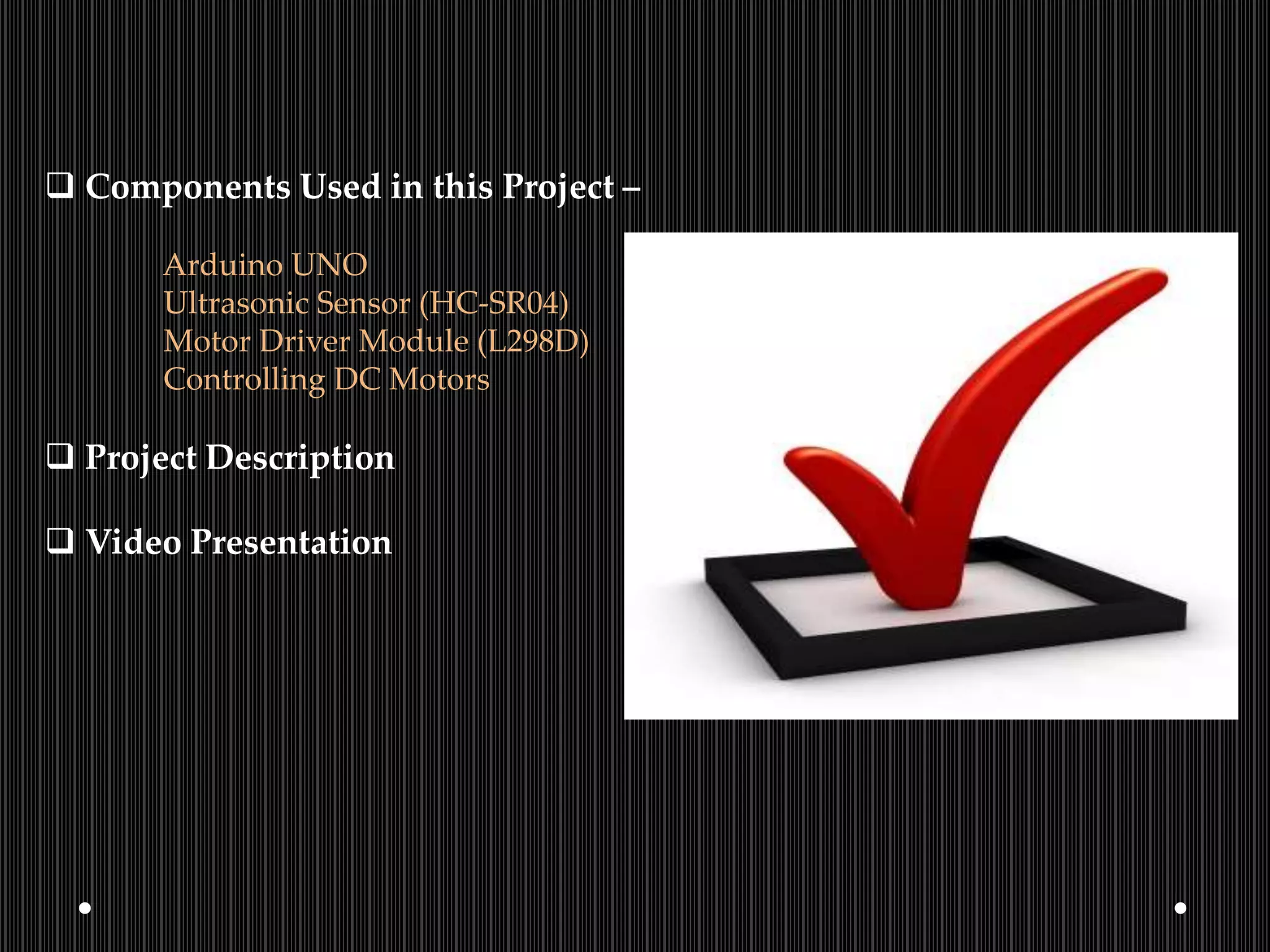 ❑ Components Used in this Project –

Arduino UNO
Ultrasonic Sensor (HC-SR04)
Motor Driver Module (L298D)
Controlling DC Motors

❑ Project Description

❑ Video Presentation